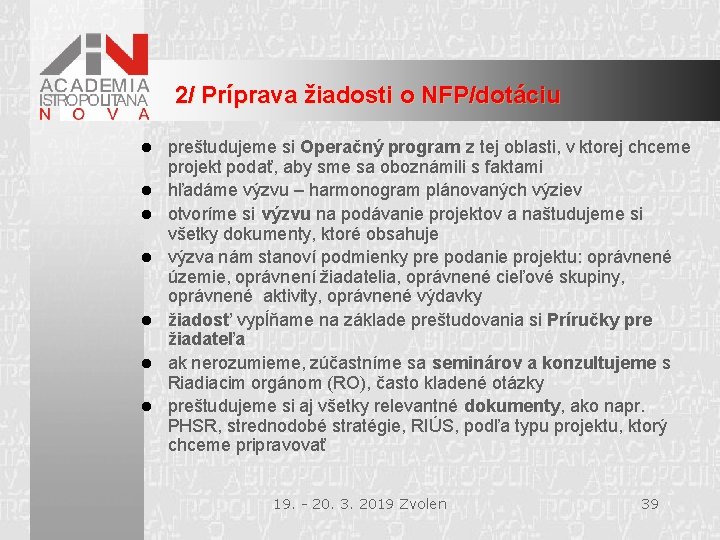 ACADEMIA ISTROPOLITANA NOVA

2/ Príprava žiadosti o NFP/dotáciu

- preštudujeme si Operačný program z tej oblasti, v ktorej chceme projekt podať, aby sme sa oboznámili s faktami
- hľadáme výzvu – harmonogram plánovaných výziev
- otvoríme si výzvu na podávanie projektov a naštudujeme si všetky dokumenty, ktoré obsahuje
- výzva nám stanoví podmienky pre podanie projektu: oprávnené územie, oprávnení žiadatelia, oprávnené cieľové skupiny, oprávnené aktivity, oprávnené výdavky
- žiadosť vypĺňame na základe preštudovania si Príručky pre žiadateľa
- ak nerozumieme, zúčastníme sa seminárov a konzultujeme s Riadiacim orgánom (RO), často kladené otázky
- preštudujeme si aj všetky relevantné dokumenty, ako napr. PHSR, strednodobé stratégie, RIÚS, podľa typu projektu, ktorý chceme pripravovať

19. - 20. 3. 2019 Zvolen

39